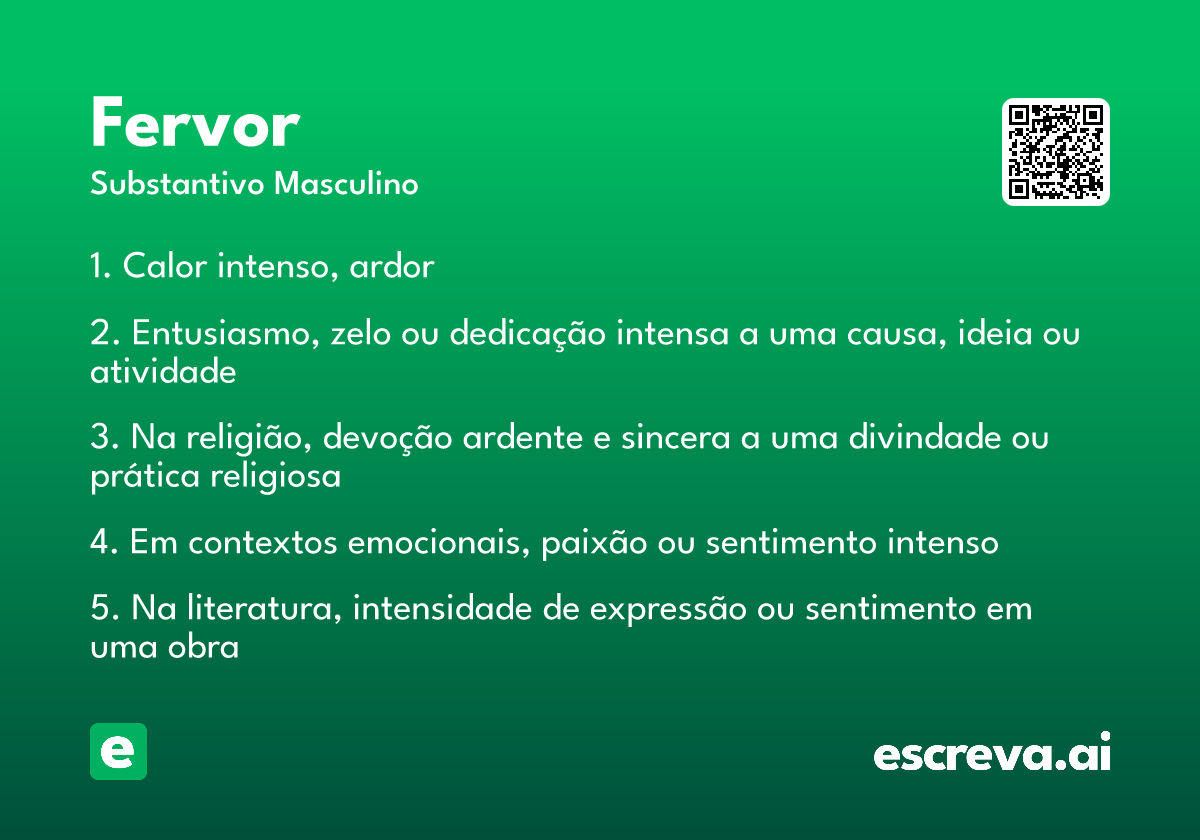 Fervor
Substantivo Masculino

1. Calor intenso, ardor

2. Entusiasmo, zelo ou dedicação intensa a uma causa, ideia ou atividade

3. Na religião, devoção ardente e sincera a uma divindade ou prática religiosa

4. Em contextos emocionais, paixão ou sentimento intenso

5. Na literatura, intensidade de expressão ou sentimento em uma obra

e

escreva.ai